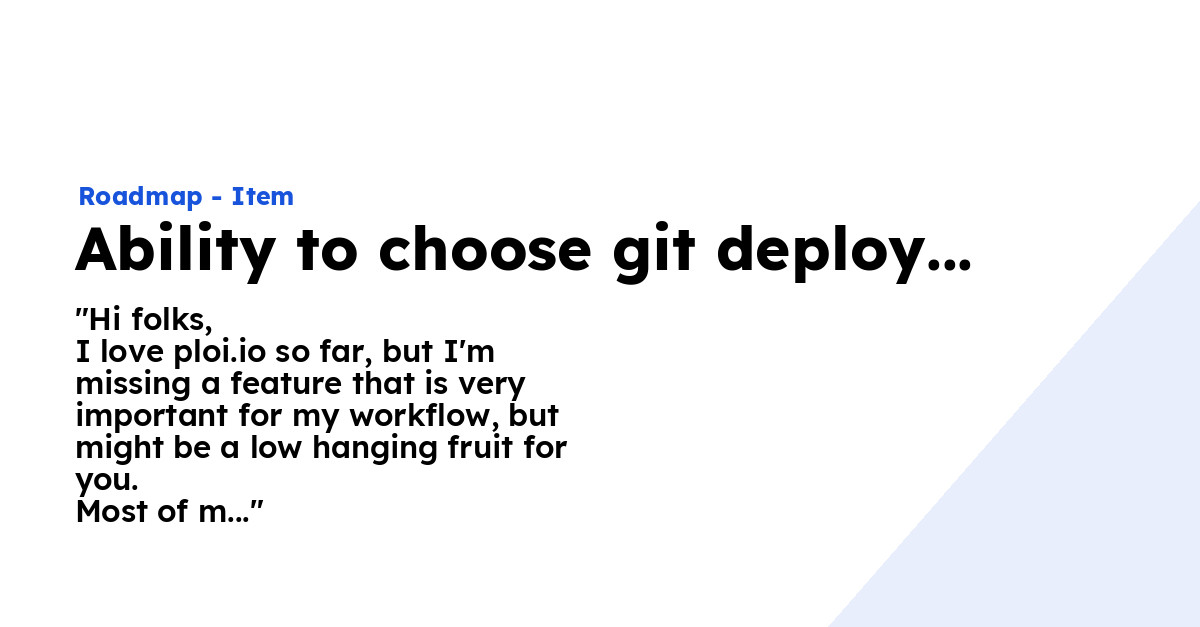 Roadmap - Item

Ability to choose git deploy...

"Hi folks,
I love ploi.io so far, but I'm missing a feature that is very important for my workflow, but might be a low hanging fruit for you.
Most of m..."